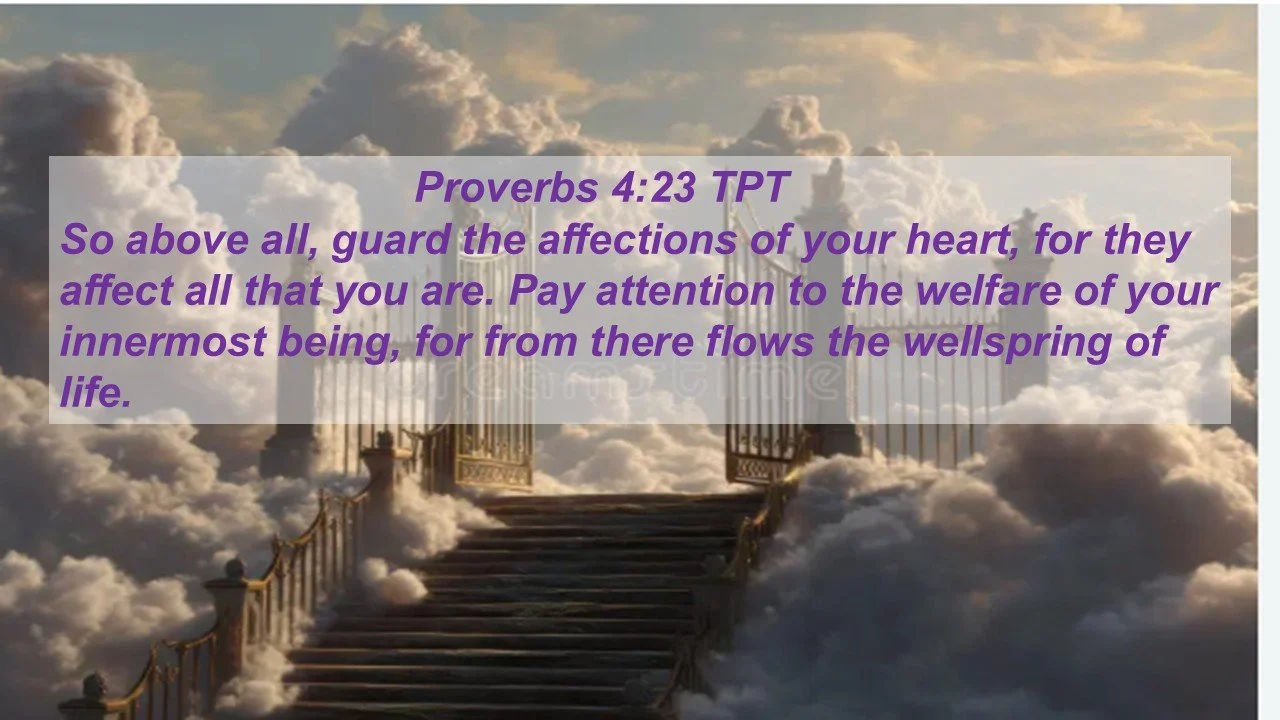 Proverbs 4:23 TPT
So above all, guard the affections of your heart, for they affect all that you are. Pay attention to the welfare of your innermost being, for from there flows the wellspring of life.

dreamstime